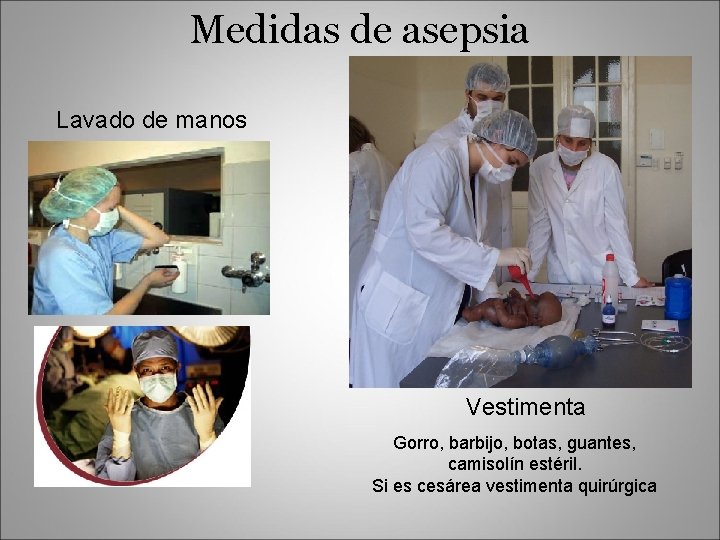 Medidas de asepsia

Lavado de manos

Vestimenta

Gorro, barbijo, botas, guantes, camisolín estéril.
Si es cesárea vestimenta quirúrgica